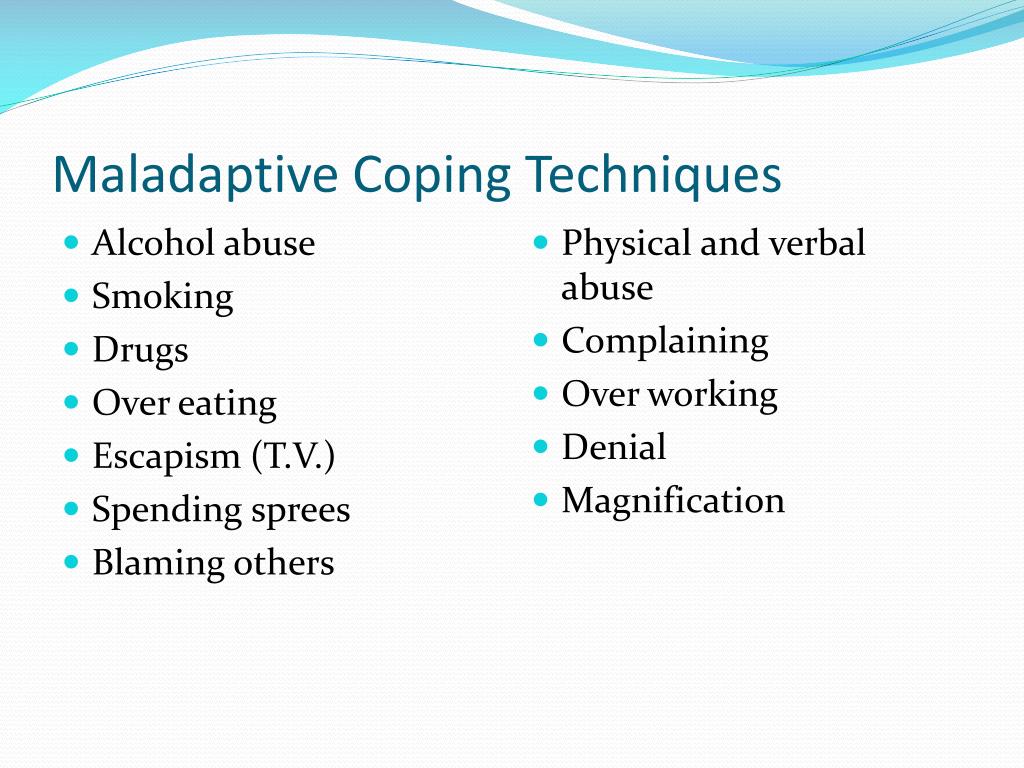 Maladaptive Coping Techniques

- Alcohol abuse
- Smoking
- Drugs
- Over eating
- Escapism (T.V.)
- Spending sprees
- Blaming others

- Physical and verbal abuse
- Complaining
- Over working
- Denial
- Magnification